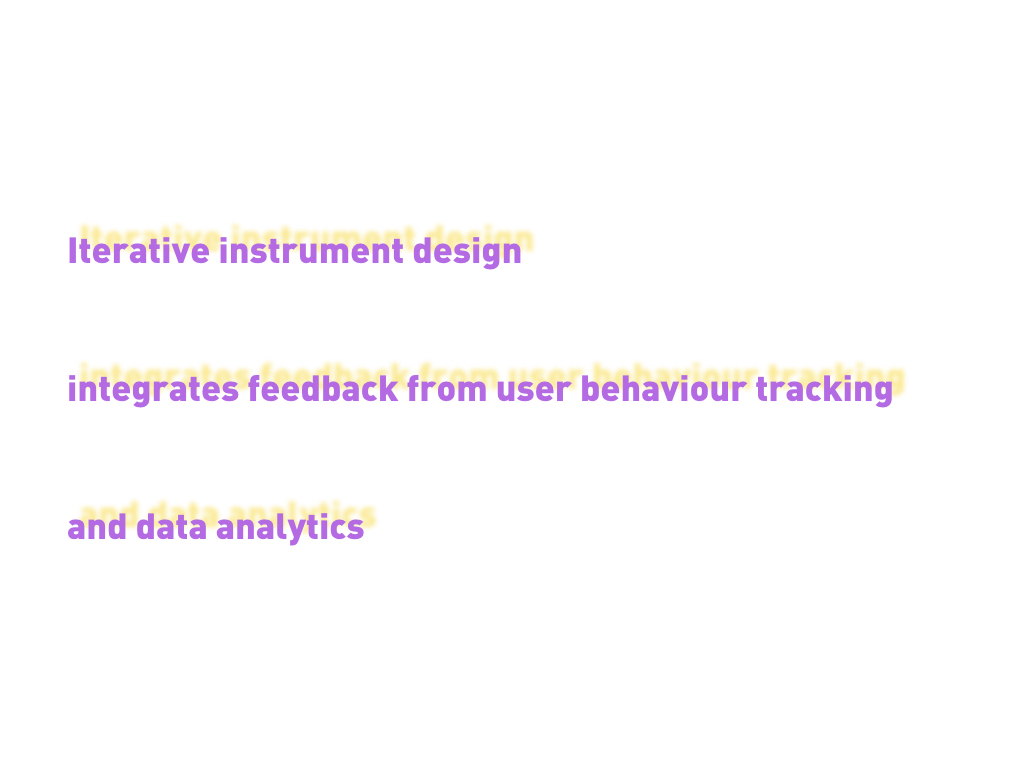 Iterative instrument design

integrates feedback from user behaviour tracking

and data analytics